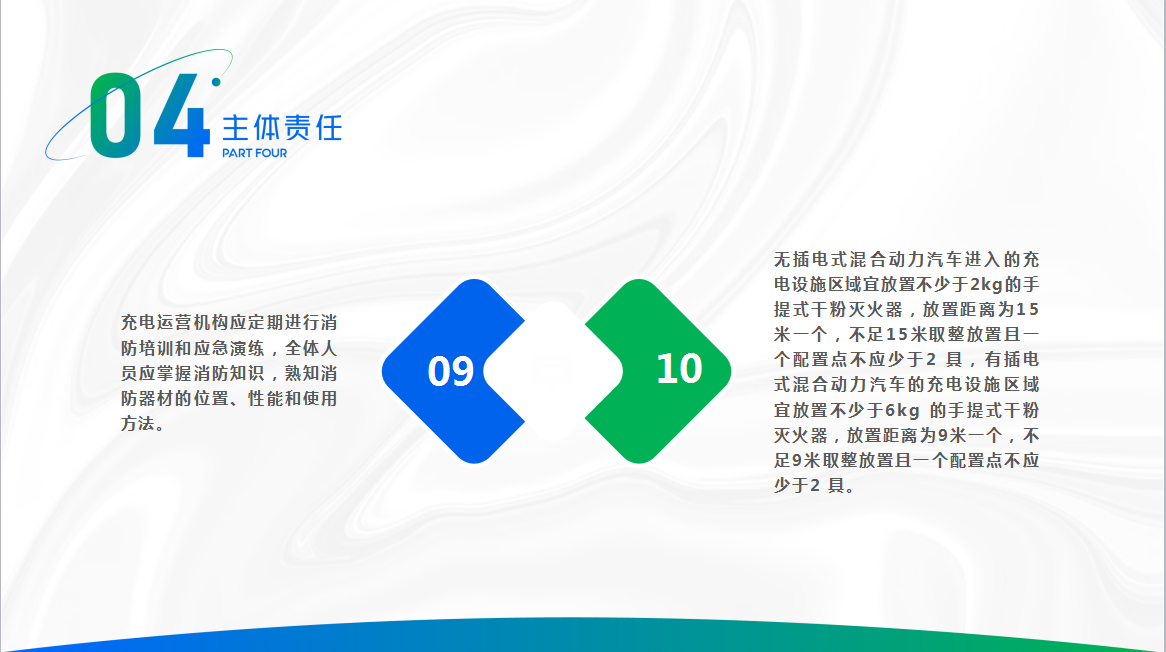 04 主体责任
PART FOUR

充电运营机构应定期进行消防培训和应急演练，全体人员应掌握消防知识，熟知消防器材的位置、性能和使用方法。

09

10

无插电式混合动力汽车进入的充电设施区域宜放置不少于2kg的手提式干粉灭火器，放置距离为15米一个，不足15米取整放置且一个配置点不应少于2 具，有插电式混合动力汽车的充电设施区域宜放置不少于6kg 的手提式干粉灭火器，放置距离为9米一个，不足9米取整放置且一个配置点不应少于2 具。